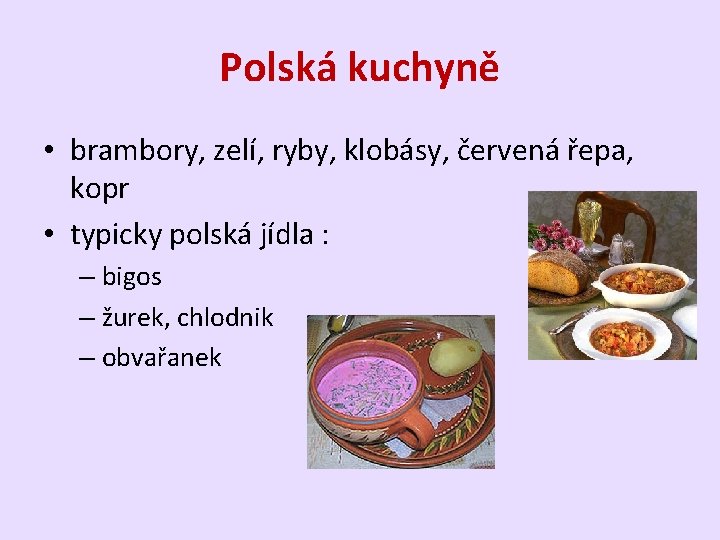 Polská kuchyně

• brambory, zelí, ryby, klobásy, červená řepa, kopr
• typicky polská jídla :
– bigos
– žurek, chlodnik
– obvařanek